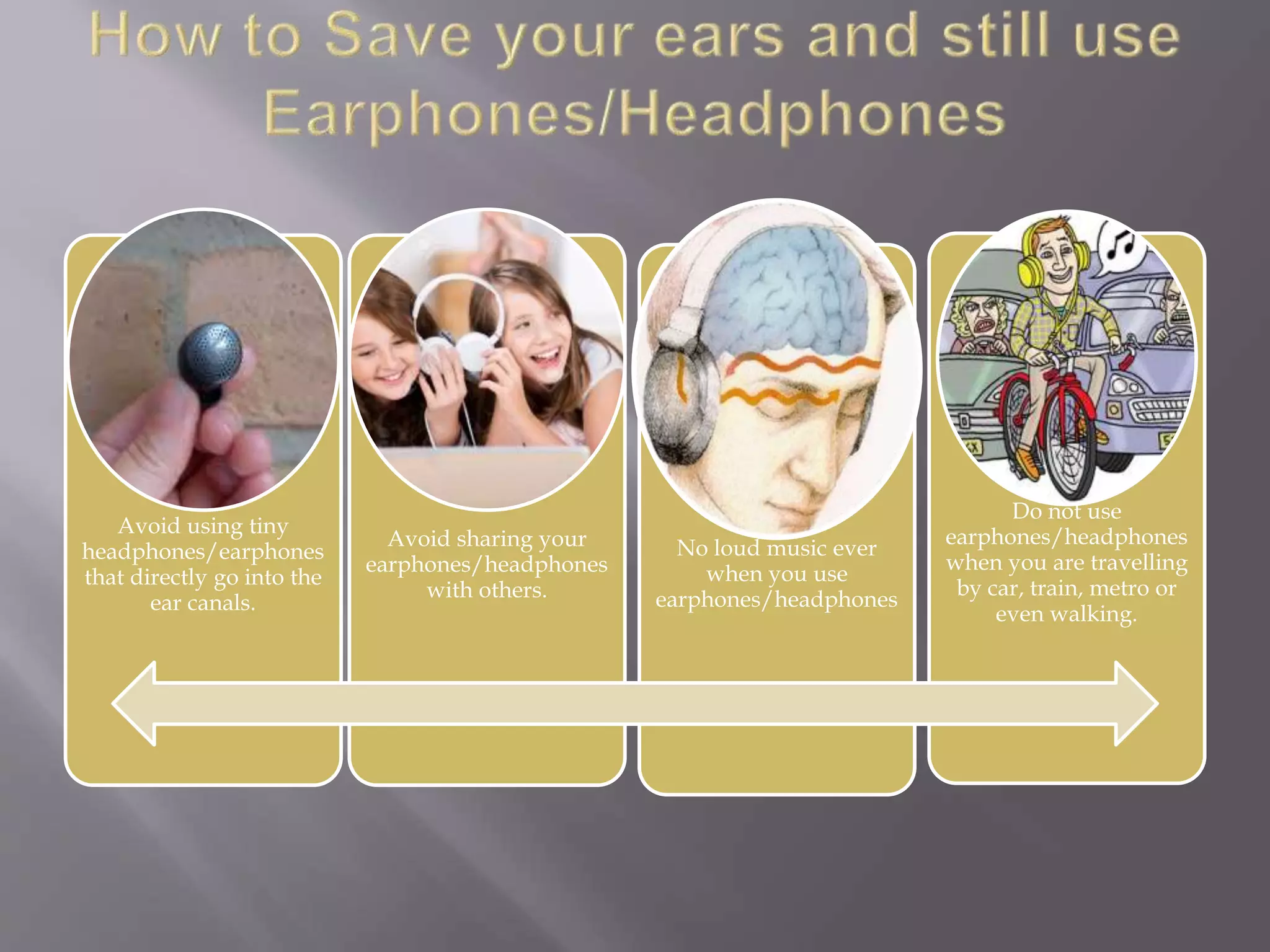 How to Save your ears and still use Earphones/Headphones

Avoid using tiny headphones/earphones that directly go into the ear canals.

Avoid sharing your earphones/headphones with others.

No loud music ever when you use earphones/headphones

Do not use earphones/headphones when you are travelling by car, train, metro or even walking.